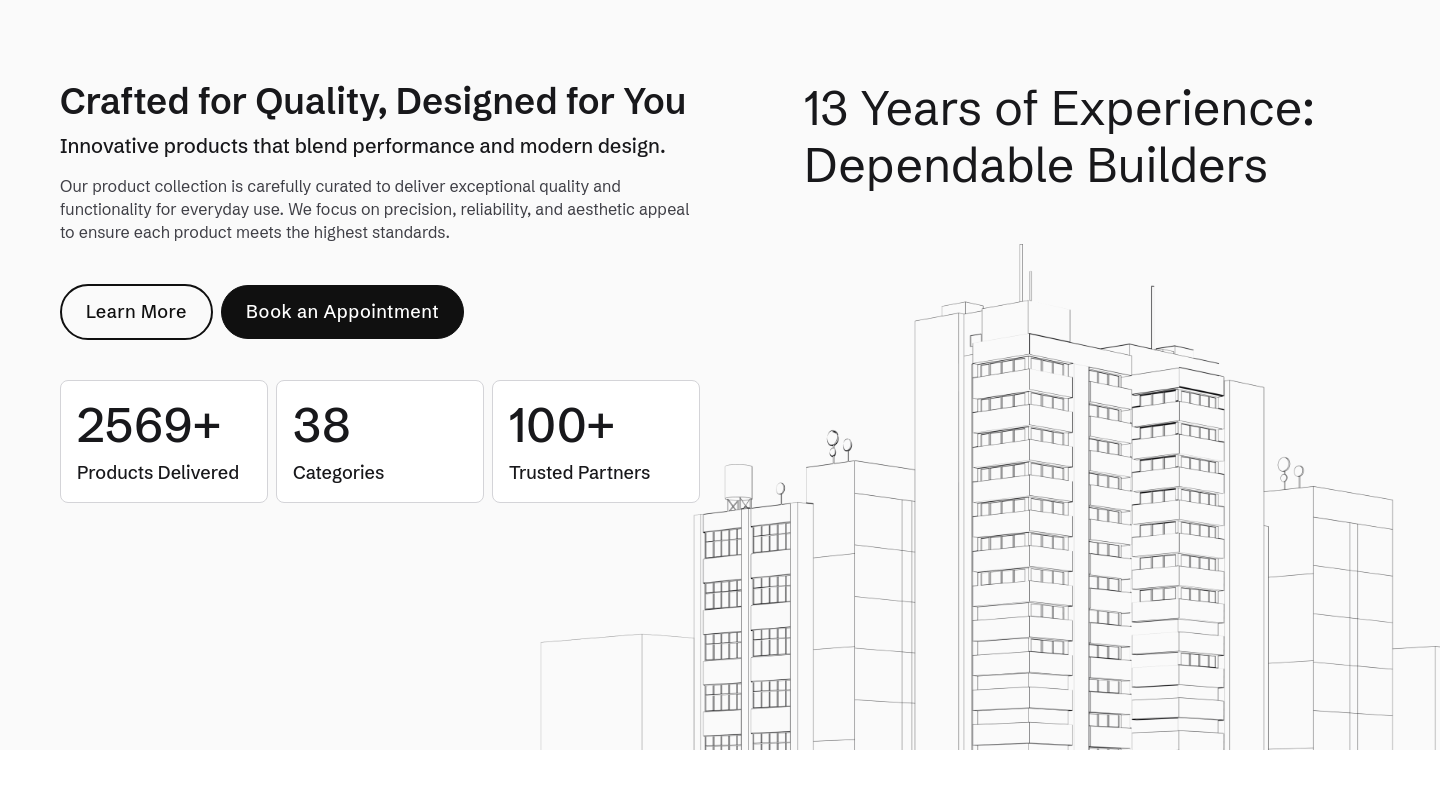 Crafted for Quality, Designed for You

Innovative products that blend performance and modern design.

Our product collection is carefully curated to deliver exceptional quality and functionality for everyday use. We focus on precision, reliability, and aesthetic appeal to ensure each product meets the highest standards.

Learn More

Book an Appointment

2569+
Products Delivered

38
Categories

100+
Trusted Partners

13 Years of Experience: Dependable Builders